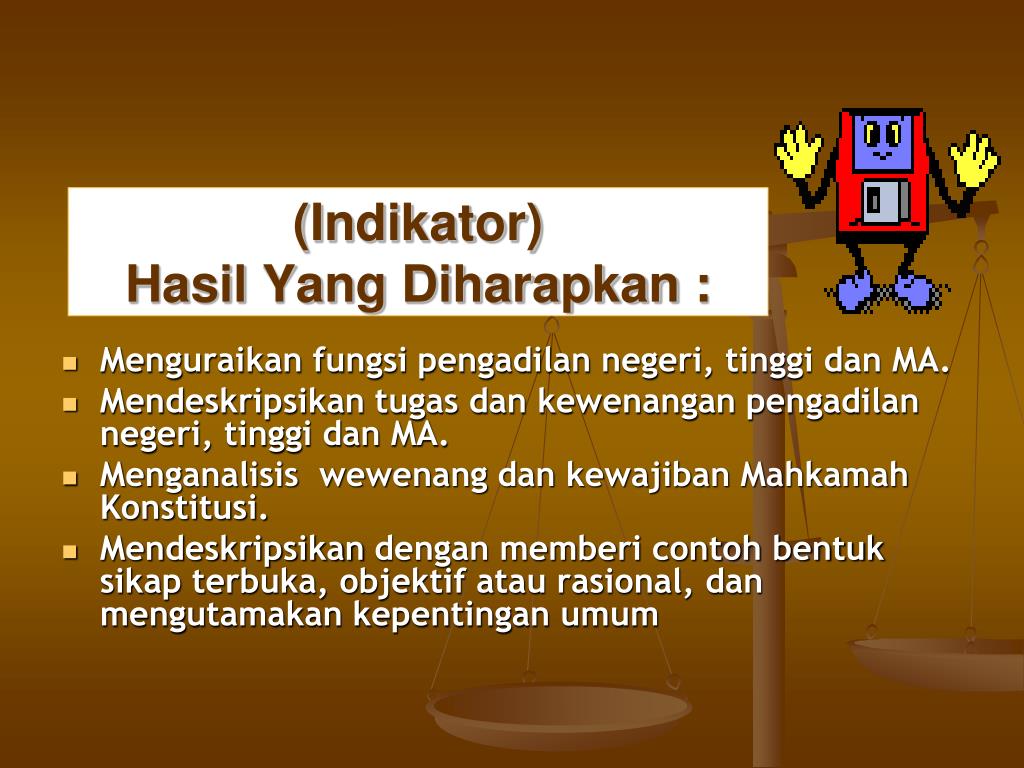 (Indikator)
Hasil Yang Diharapkan :

- Menguraikan fungsi pengadilan negeri, tinggi dan MA.
- Mendeskripsikan tugas dan kewenangan pengadilan negeri, tinggi dan MA.
- Menganalisis wewenang dan kewajiban Mahkamah Konstitusi.
- Mendeskripsikan dengan memberi contoh bentuk sikap terbuka, objektif atau rasional, dan mengutamakan kepentingan umum